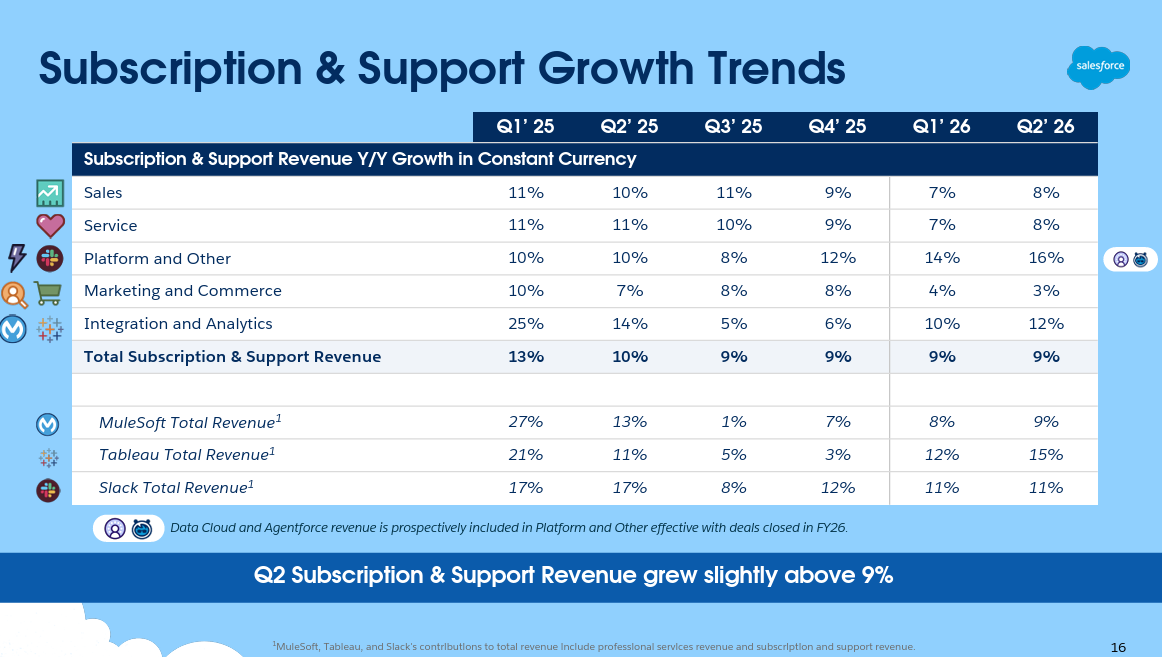 Subscription & Support Growth Trends

salesforce

| | Q1' 25 | Q2' 25 | Q3' 25 | Q4' 25 | Q1' 26 | Q2' 26 |
|---|---|---|---|---|---|---|
| Subscription & Support Revenue Y/Y Growth in Constant Currency | | | | | | |
| Sales | 11% | 10% | 11% | 9% | 7% | 8% |
| Service | 11% | 11% | 10% | 9% | 7% | 8% |
| Platform and Other | 10% | 10% | 8% | 12% | 14% | 16% |
| Marketing and Commerce | 10% | 7% | 8% | 8% | 4% | 3% |
| Integration and Analytics | 25% | 14% | 5% | 6% | 10% | 12% |
| Total Subscription & Support Revenue | 13% | 10% | 9% | 9% | 9% | 9% |
| | | | | | | |
| MuleSoft Total Revenue$^1$ | 27% | 13% | 1% | 7% | 8% | 9% |
| Tableau Total Revenue$^1$ | 21% | 11% | 5% | 3% | 12% | 15% |
| Slack Total Revenue$^1$ | 17% | 17% | 8% | 12% | 11% | 11% |

Data Cloud and Agentforce revenue is prospectively included in Platform and Other effective with deals closed in FY26.

Q2 Subscription & Support Revenue grew slightly above 9%

$^1$MuleSoft, Tableau, and Slack's contributions to total revenue include professional services revenue and subscription and support revenue.

16